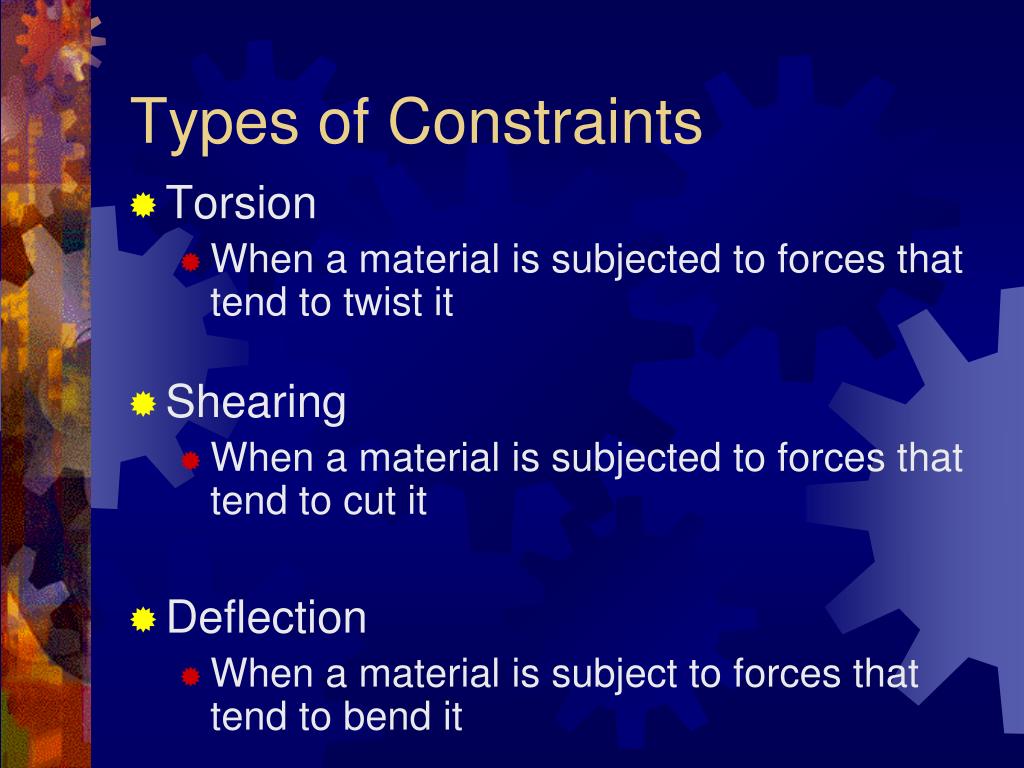 Types of Constraints

Torsion

When a material is subjected to forces that tend to twist it

Shearing

When a material is subjected to forces that tend to cut it

Deflection

When a material is subject to forces that tend to bend it